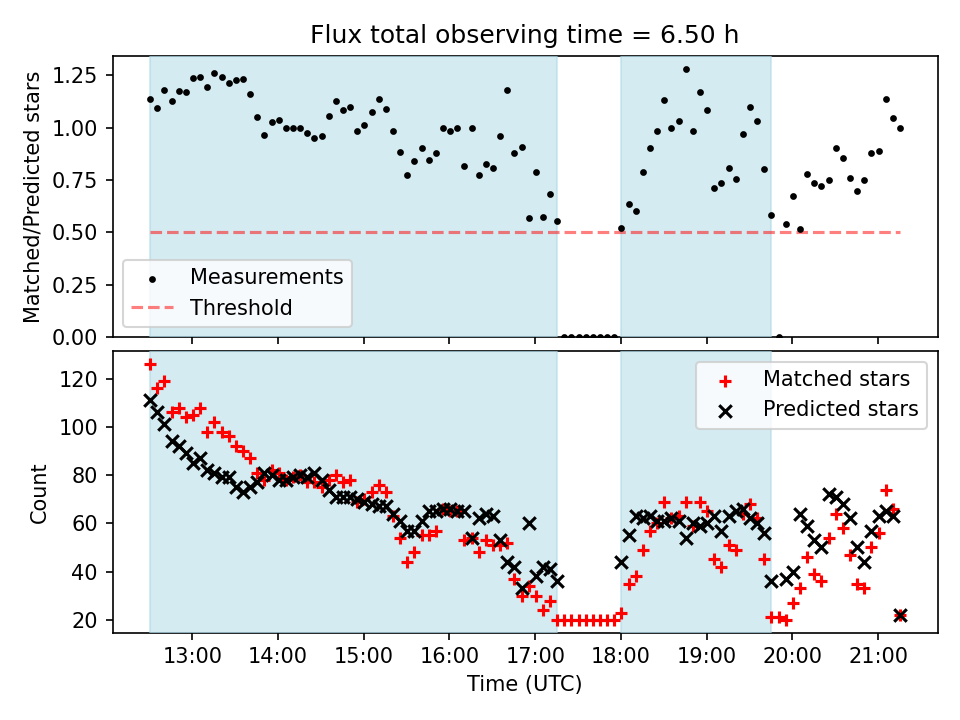 Flux total observing time = 6.50 h

Matched/Predicted stars

1.25
1.00
0.75
0.50
0.25
0.00

Measurements
Threshold

Count

120
100
80
60
40
20

Matched stars
Predicted stars

13:00
14:00
15:00
16:00
17:00
18:00
19:00
20:00
21:00

Time (UTC)